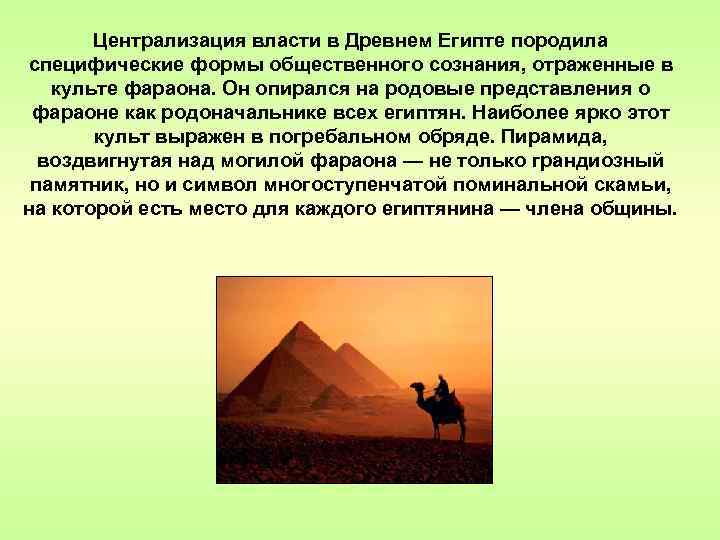 Централизация власти в Древнем Египте породила специфические формы общественного сознания, отраженные в культе фараона. Он опирался на родовые представления о фараоне как родоначальнике всех египтян. Наиболее ярко этот культ выражен в погребальном обряде. Пирамида, воздвигнутая над могилой фараона — не только грандиозный памятник, но и символ многоступенчатой поминальной скамьи, на которой есть место для каждого египтянина — члена общины.